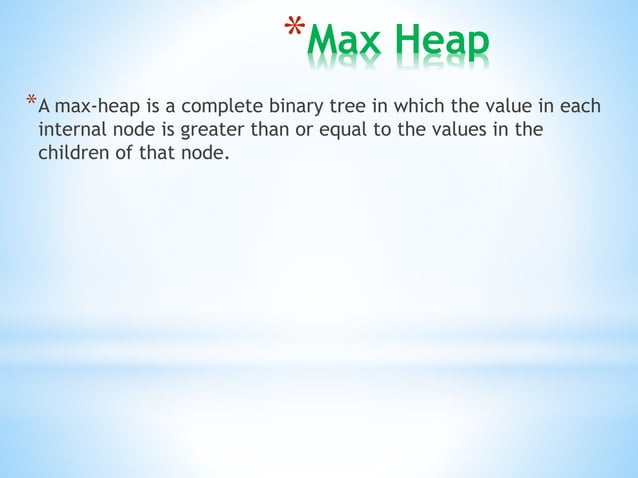 *Max Heap

*A max-heap is a complete binary tree in which the value in each internal node is greater than or equal to the values in the children of that node.